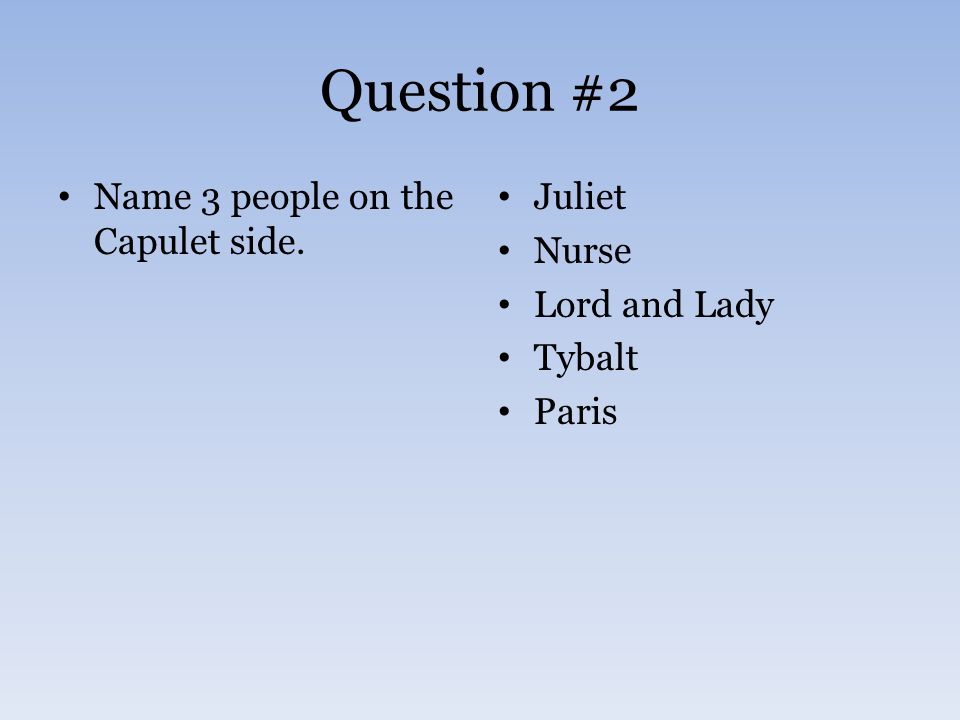 Question #2

• Name 3 people on the Capulet side.

• Juliet
• Nurse
• Lord and Lady
• Tybalt
• Paris